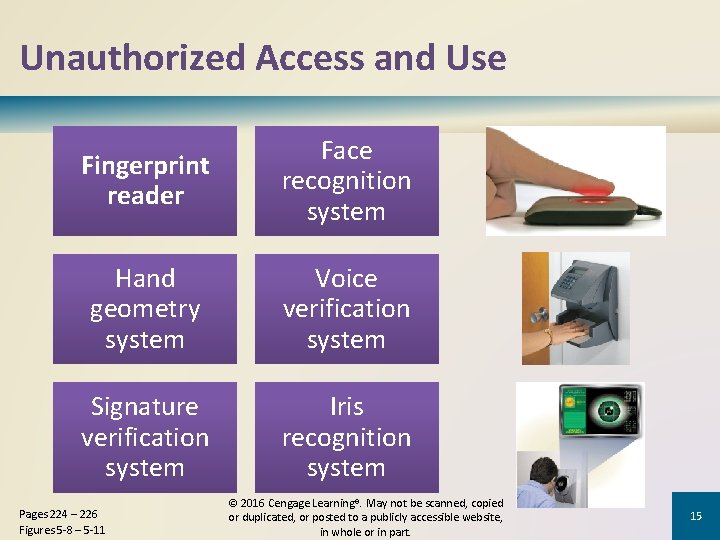 Unauthorized Access and Use

Fingerprint reader

Face recognition system

Hand geometry system

Voice verification system

Signature verification system

Iris recognition system

Pages 224 – 226
Figures 5-8 – 5-11

© 2016 Cengage Learning®. May not be scanned, copied or duplicated, or posted to a publicly accessible website, in whole or in part.

15